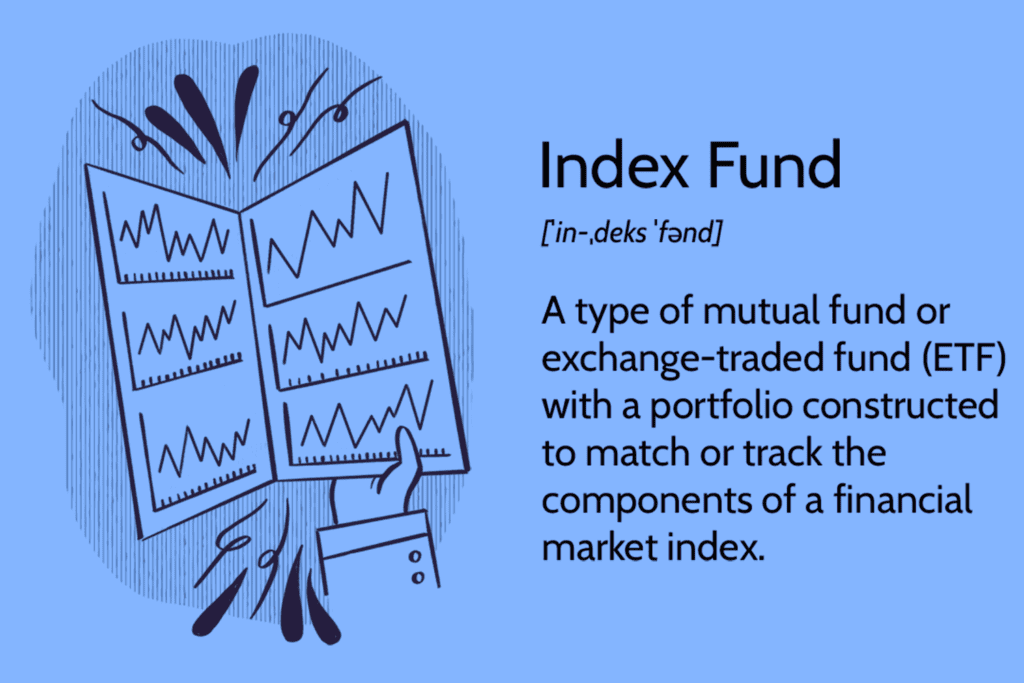 Index Fund

[ˈin-ˌdeks ˈfənd]

A type of mutual fund or exchange-traded fund (ETF) with a portfolio constructed to match or track the components of a financial market index.